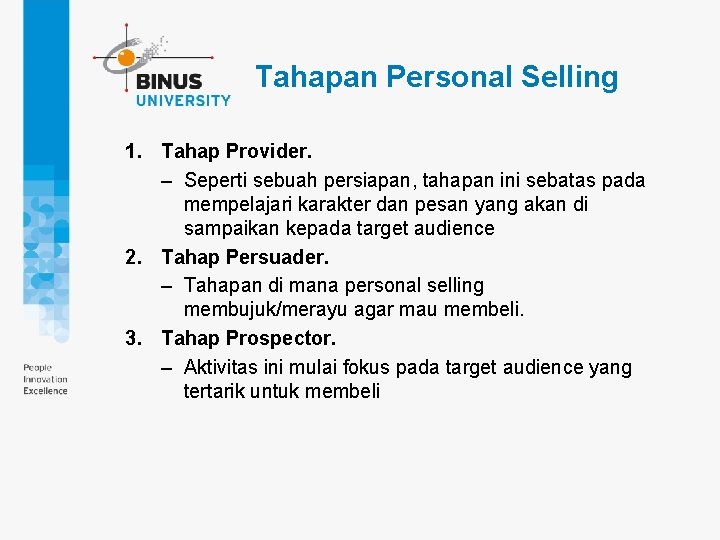 BINUS UNIVERSITY

Tahapan Personal Selling

1. Tahap Provider.
– Seperti sebuah persiapan, tahapan ini sebatas pada mempelajari karakter dan pesan yang akan di sampaikan kepada target audience
2. Tahap Persuader.
– Tahapan di mana personal selling membujuk/merayu agar mau membeli.
3. Tahap Prospector.
– Aktivitas ini mulai fokus pada target audience yang tertarik untuk membeli

People
Innovation
Excellence